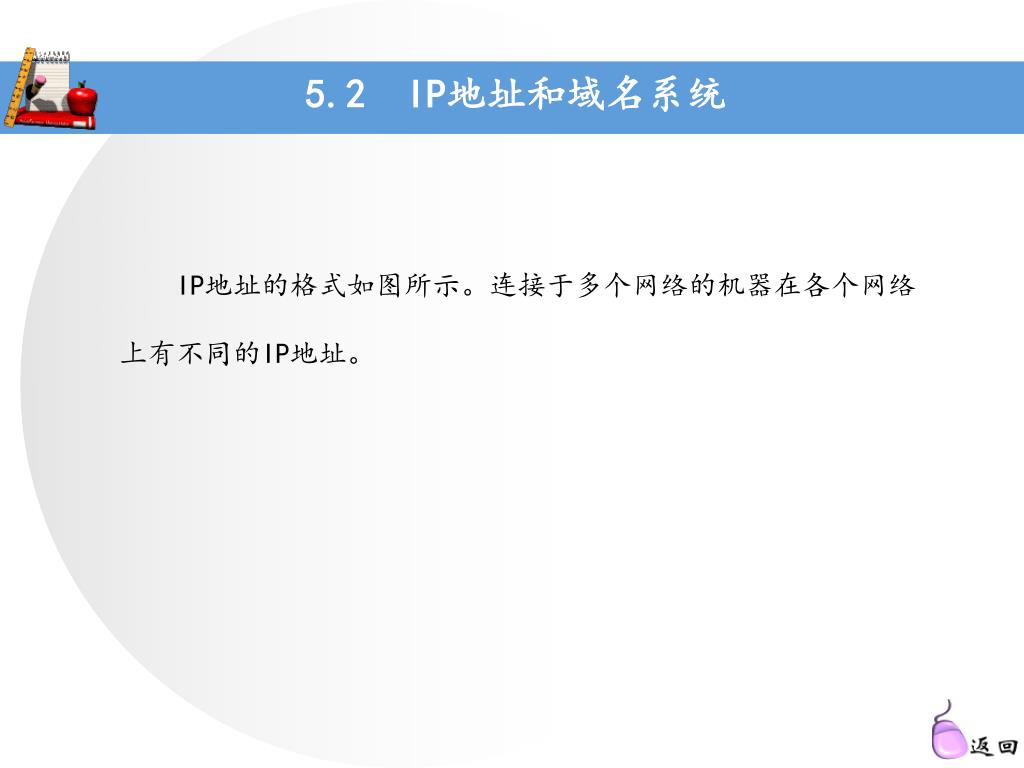 5.2 IP地址和域名系统

IP地址的格式如图所示。连接于多个网络的机器在各个网络上有不同的IP地址。

返回